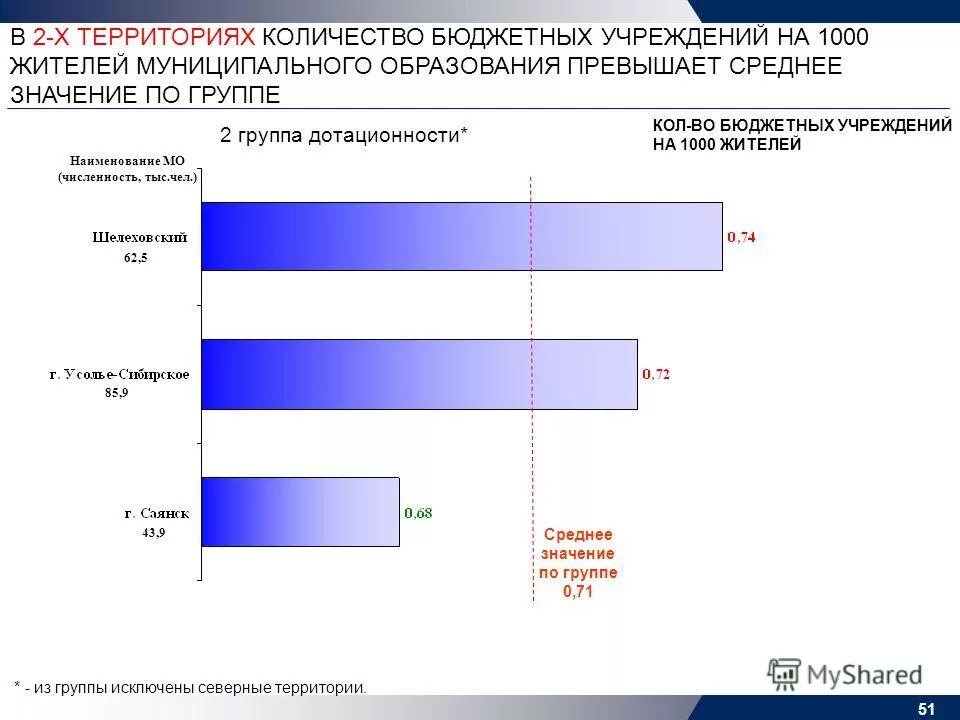 В 2-Х ТЕРРИТОРИЯХ КОЛИЧЕСТВО БЮДЖЕТНЫХ УЧРЕЖДЕНИЙ НА 1000 ЖИТЕЛЕЙ МУНИЦИПАЛЬНОГО ОБРАЗОВАНИЯ ПРЕВЫШАЕТ СРЕДНЕЕ ЗНАЧЕНИЕ ПО ГРУППЕ

2 группа дотационности*

КОЛ-ВО БЮДЖЕТНЫХ УЧРЕЖДЕНИЙ НА 1000 ЖИТЕЛЕЙ

Наименование МО (численность, тыс.чел.)

Шелеховский
62,5

0,74

г. Усолье-Сибирское
85,9

0,72

г. Саянск
43,9

0,68

Среднее значение по группе 0,71

* - из группы исключены северные территории.

MyShared

51